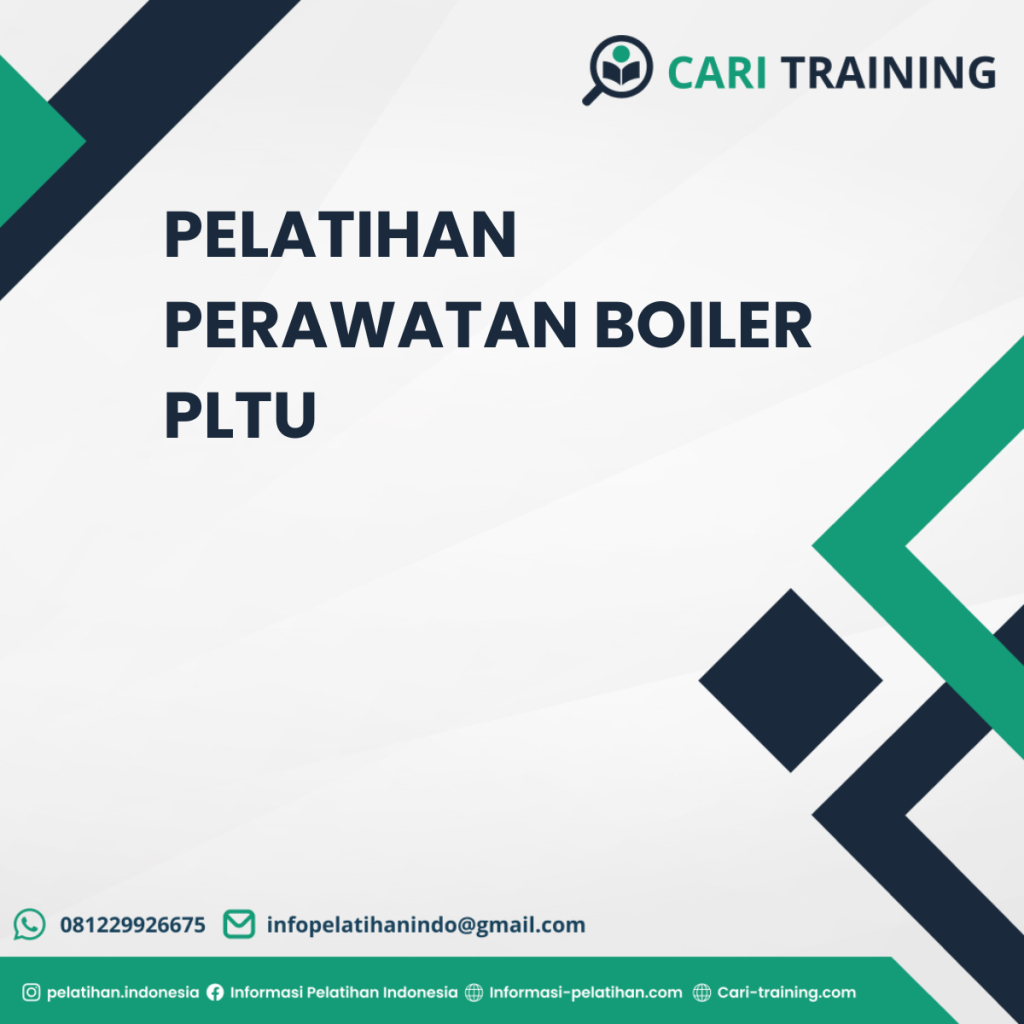 CARI TRAINING

PELATIHAN PERAWATAN BOILER PLTU

081229926675 infopelatihanindo@gmail.com

pelatihan.indonesia Informasi Pelatihan Indonesia Informasi-pelatihan.com Cari-training.com